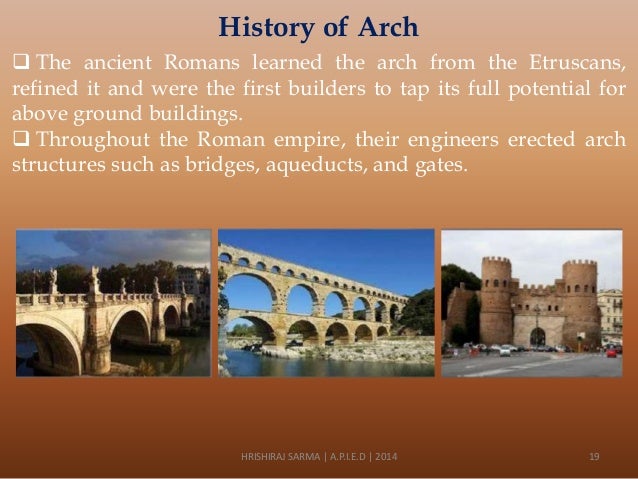 History of Arch

❑ The ancient Romans learned the arch from the Etruscans, refined it and were the first builders to tap its full potential for above ground buildings.

❑ Throughout the Roman empire, their engineers erected arch structures such as bridges, aqueducts, and gates.

HRISHIRAJ SARMA | A.P.I.E.D | 2014

19